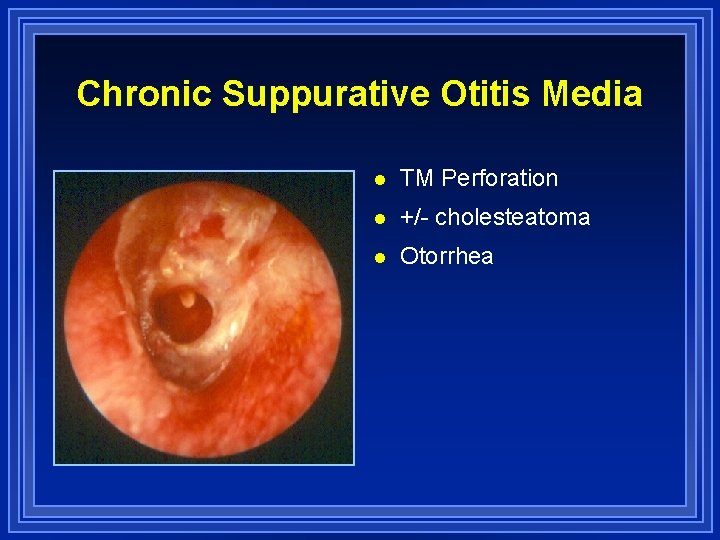 Chronic Suppurative Otitis Media

- TM Perforation
- +/- cholesteatoma
- Otorrhea